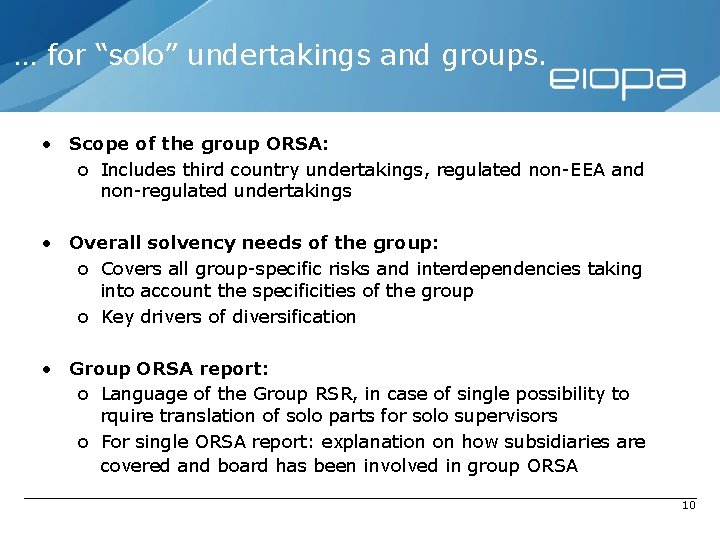 … for “solo” undertakings and groups.

eiopa

• Scope of the group ORSA:
  o Includes third country undertakings, regulated non-EEA and non-regulated undertakings

• Overall solvency needs of the group:
  o Covers all group-specific risks and interdependencies taking into account the specificities of the group
  o Key drivers of diversification

• Group ORSA report:
  o Language of the Group RSR, in case of single possibility to rquire translation of solo parts for solo supervisors
  o For single ORSA report: explanation on how subsidiaries are covered and board has been involved in group ORSA

10